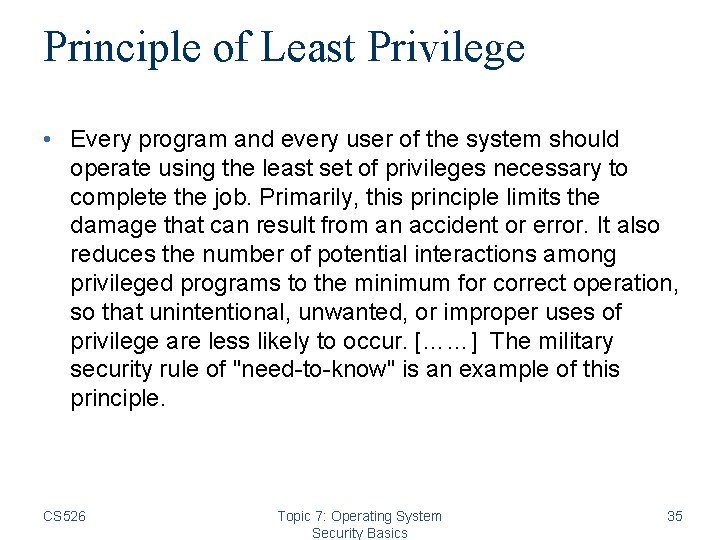 Principle of Least Privilege

• Every program and every user of the system should operate using the least set of privileges necessary to complete the job. Primarily, this principle limits the damage that can result from an accident or error. It also reduces the number of potential interactions among privileged programs to the minimum for correct operation, so that unintentional, unwanted, or improper uses of privilege are less likely to occur. [……] The military security rule of "need-to-know" is an example of this principle.

CS526

Topic 7: Operating System Security Basics

35